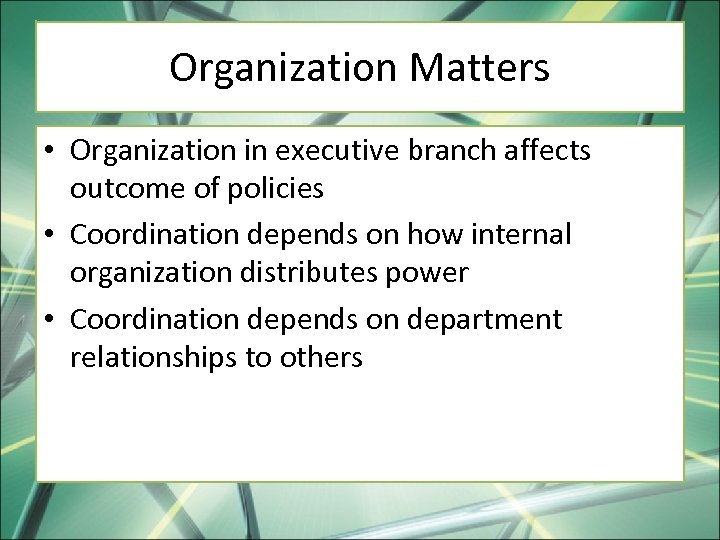 Organization Matters

• Organization in executive branch affects outcome of policies
• Coordination depends on how internal organization distributes power
• Coordination depends on department relationships to others